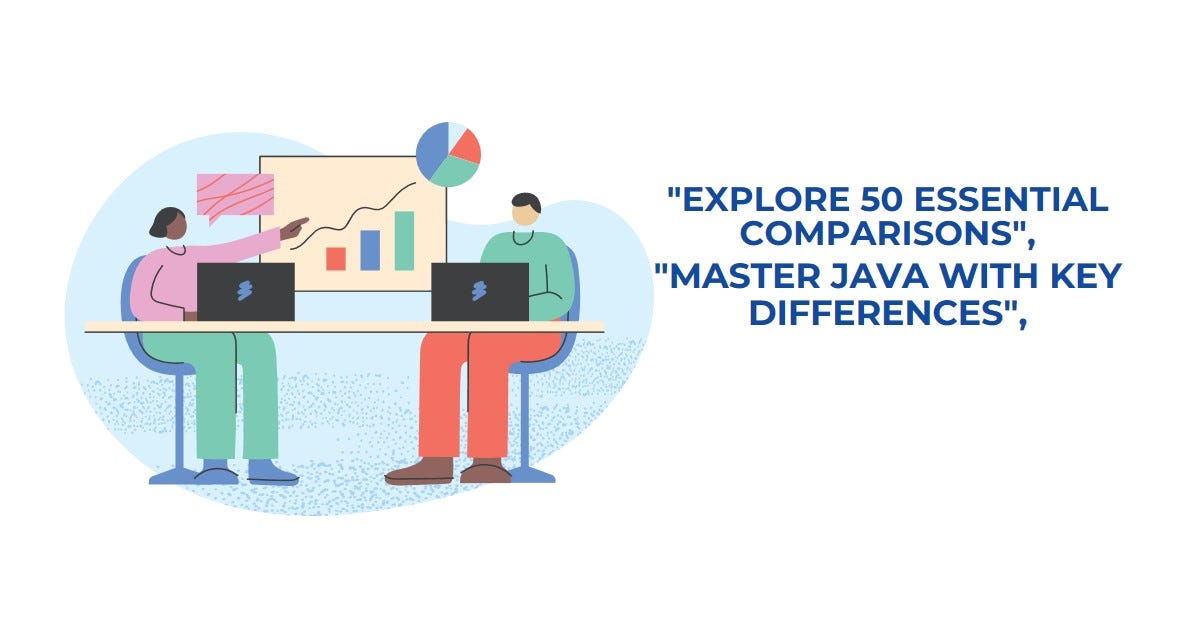 "EXPLORE 50 ESSENTIAL COMPARISONS",
"MASTER JAVA WITH KEY DIFFERENCES",